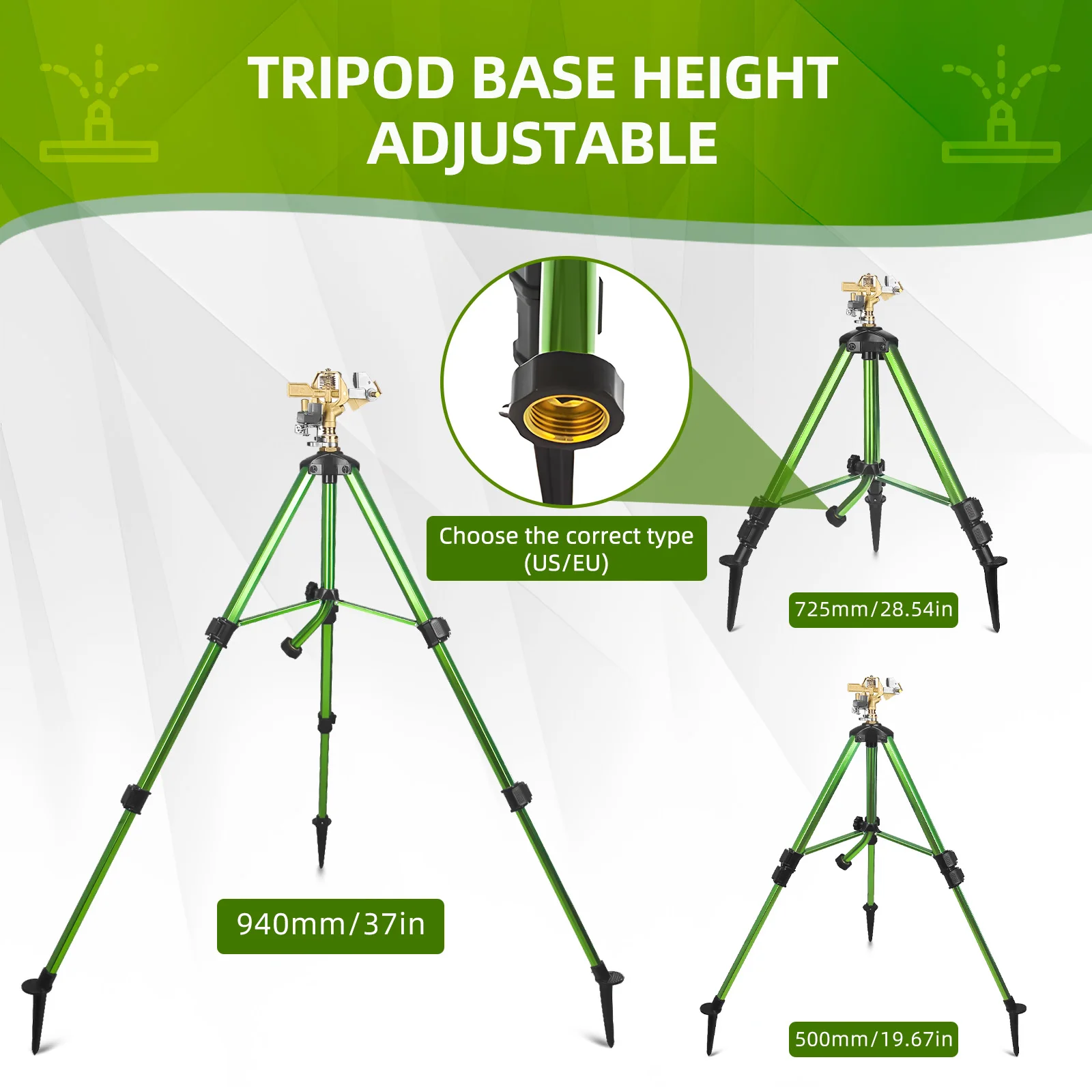 TRIPOD BASE HEIGHT ADJUSTABLE

Choose the correct type (US/EU)

725mm/28.54in

940mm/37in

500mm/19.67in